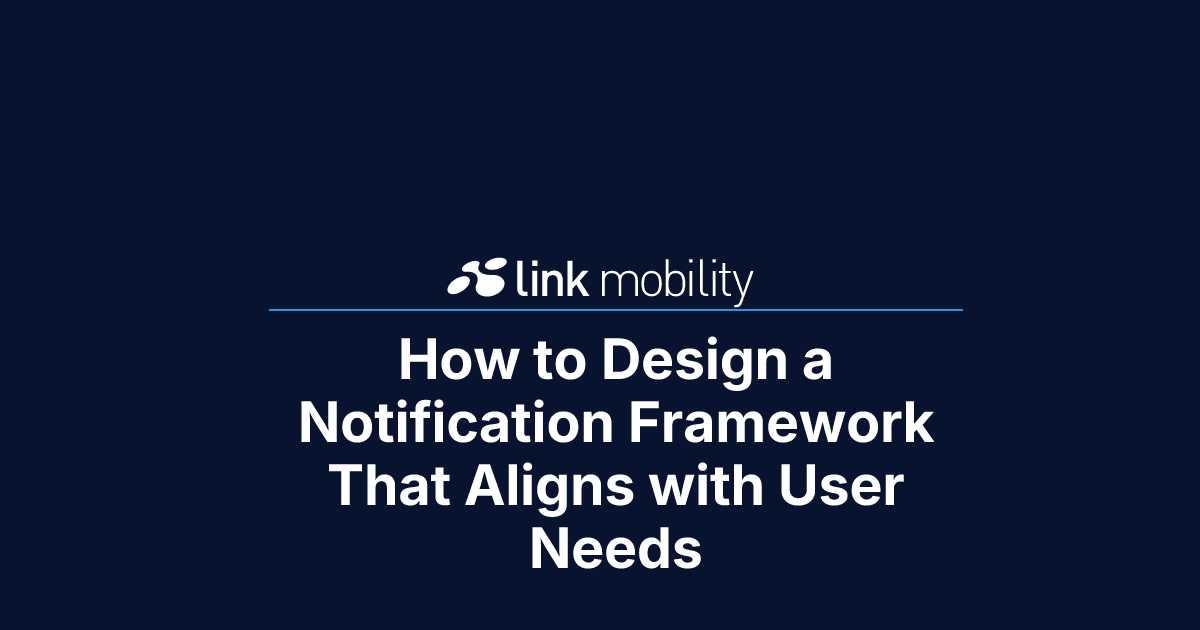 link mobility

How to Design a Notification Framework That Aligns with User Needs